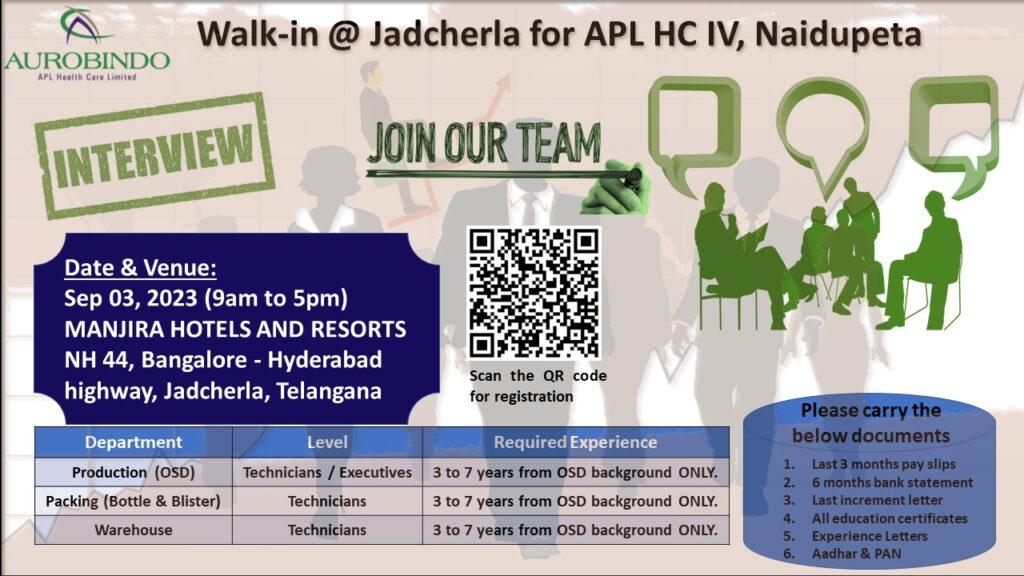 AUROBINDO
APL Health Care Limited

Walk-in @ Jadcherla for APL HC IV, Naidupeta

INTERVIEW

JOIN OUR TEAM

Date & Venue:
Sep 03, 2023 (9am to 5pm)
MANJIRA HOTELS AND RESORTS
NH 44, Bangalore - Hyderabad highway, Jadcherla, Telangana

Scan the QR code for registration

| Department | Level | Required Experience |
|---|---|---|
| Production (OSD) | Technicians / Executives | 3 to 7 years from OSD background ONLY. |
| Packing (Bottle & Blister) | Technicians | 3 to 7 years from OSD background ONLY. |
| Warehouse | Technicians | 3 to 7 years from OSD background ONLY. |

Please carry the below documents
1. Last 3 months pay slips
2. 6 months bank statement
3. Last increment letter
4. All education certificates
5. Experience Letters
6. Aadhar & PAN